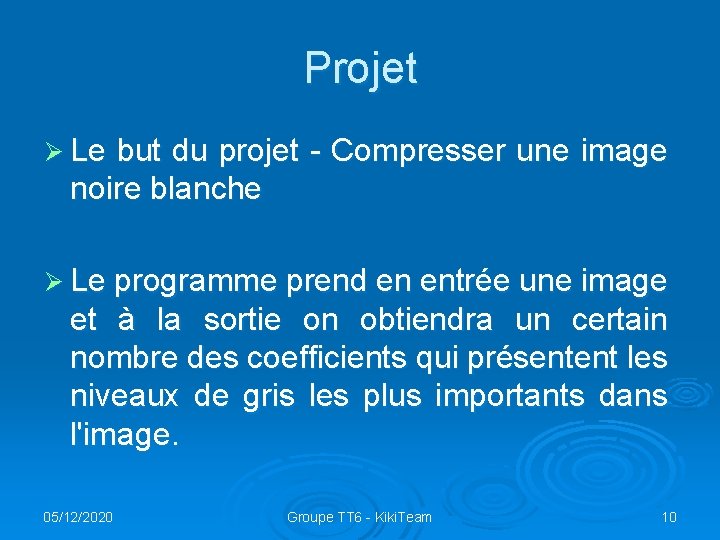 Projet

➢ Le but du projet - Compresser une image noire blanche

➢ Le programme prend en entrée une image et à la sortie on obtiendra un certain nombre des coefficients qui présentent les niveaux de gris les plus importants dans l'image.

05/12/2020 Groupe TT6 - KikiTeam 10